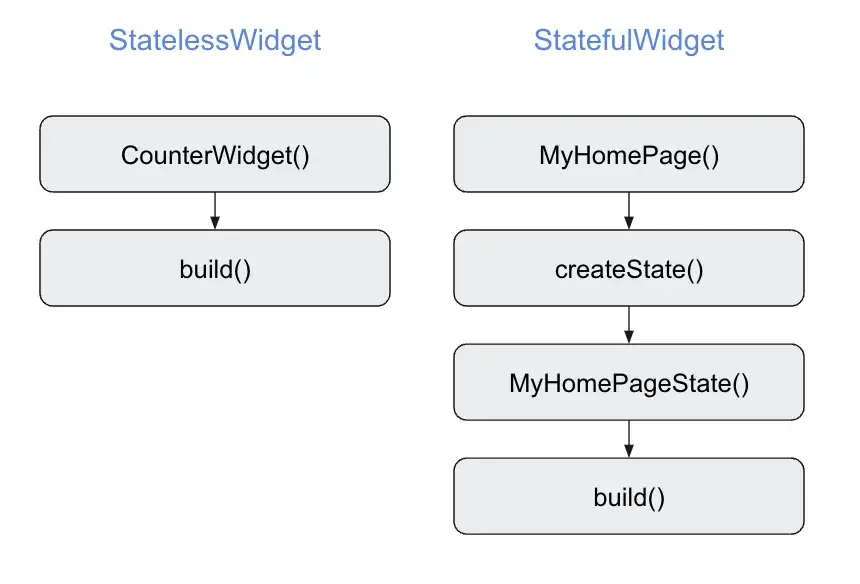 StatelessWidget

CounterWidget()

build()

StatefulWidget

MyHomePage()

createState()

MyHomePageState()

build()